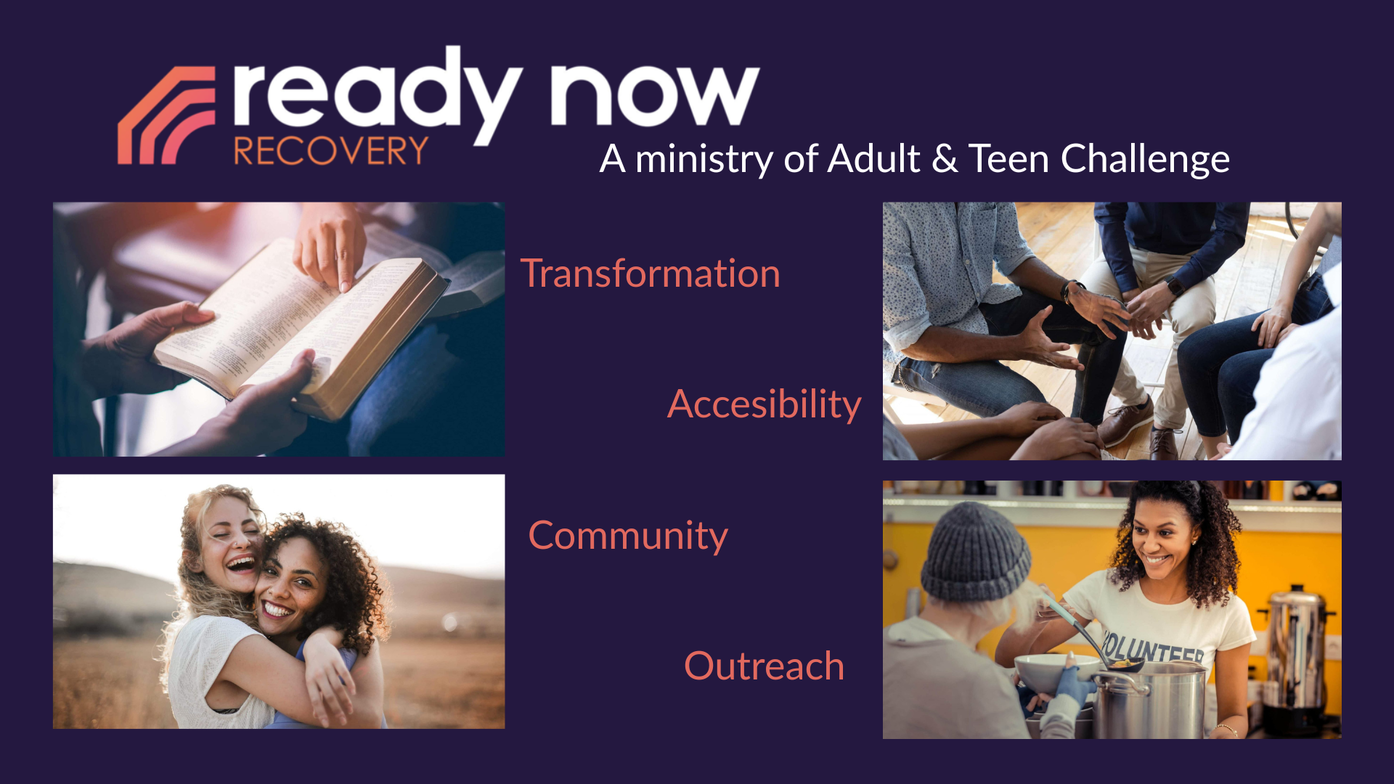 ready now
RECOVERY
A ministry of Adult & Teen Challenge

Transformation

Accesibility

Community

Outreach

VOLUNTEER